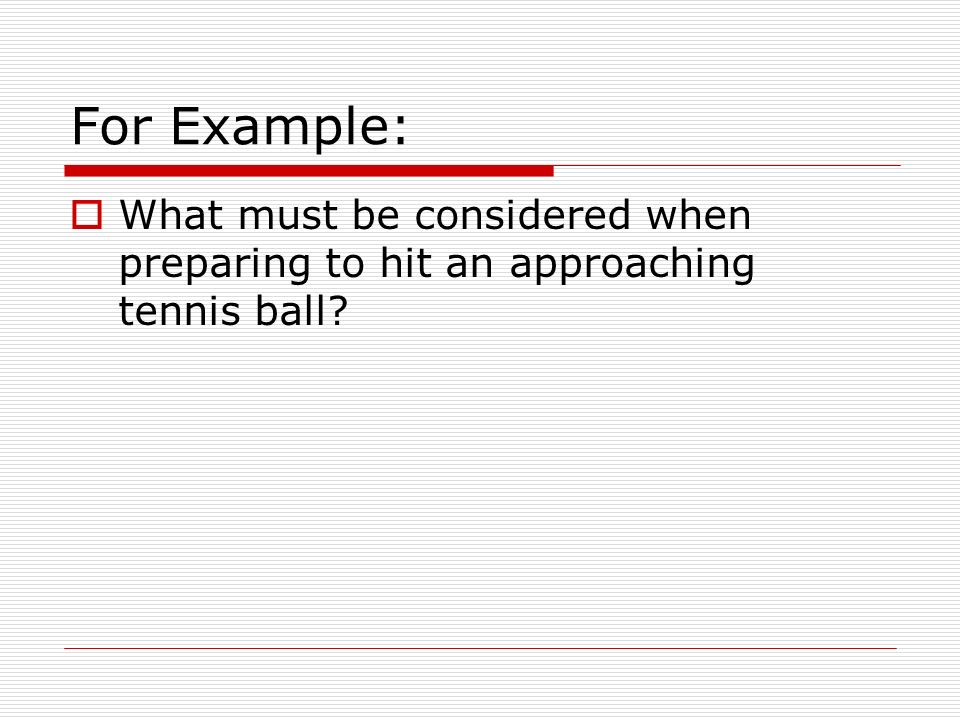 For Example:

What must be considered when preparing to hit an approaching tennis ball?